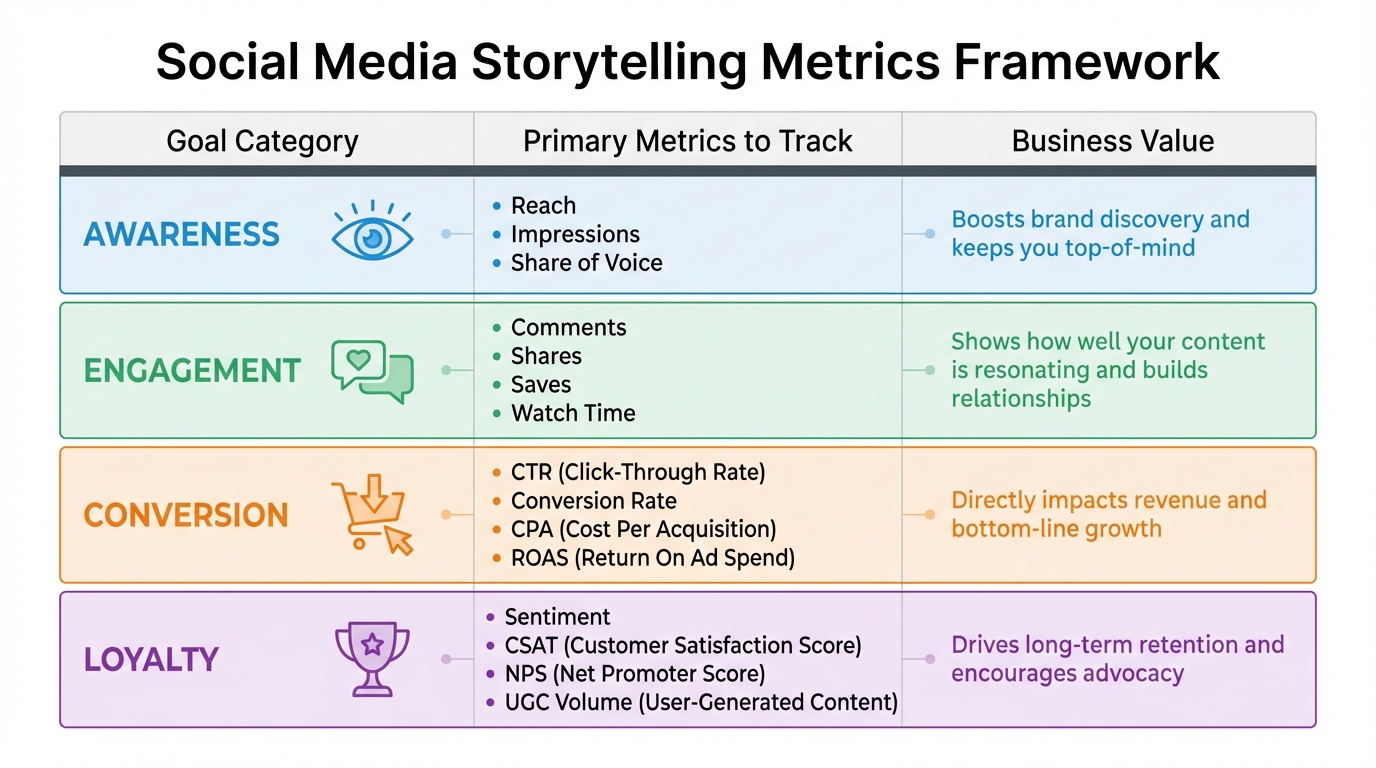 Social Media Storytelling Metrics Framework

| Goal Category | Primary Metrics to Track | Business Value |
|---|---|---|
| AWARENESS | • Reach • Impressions • Share of Voice | Boosts brand discovery and keeps you top-of-mind |
| ENGAGEMENT | • Comments • Shares • Saves • Watch Time | Shows how well your content is resonating and builds relationships |
| CONVERSION | • CTR (Click-Through Rate) • Conversion Rate • CPA (Cost Per Acquisition) • ROAS (Return On Ad Spend) | Directly impacts revenue and bottom-line growth |
| LOYALTY | • Sentiment • CSAT (Customer Satisfaction Score) • NPS (Net Promoter Score) • UGC Volume (User-Generated Content) | Drives long-term retention and encourages advocacy |